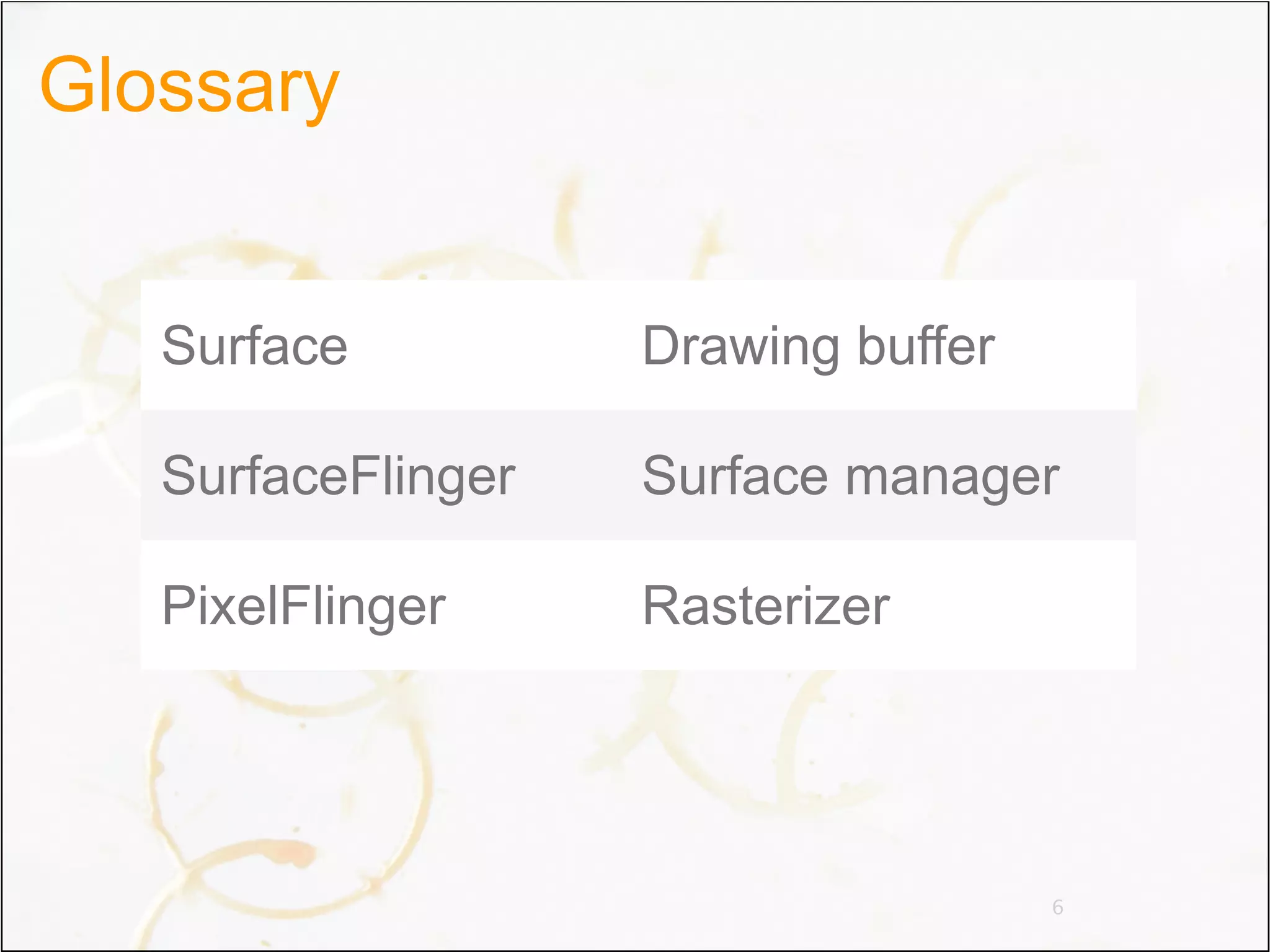 Glossary

| Surface | Drawing buffer |
|---|---|
| SurfaceFlinger | Surface manager |
| PixelFlinger | Rasterizer |

6